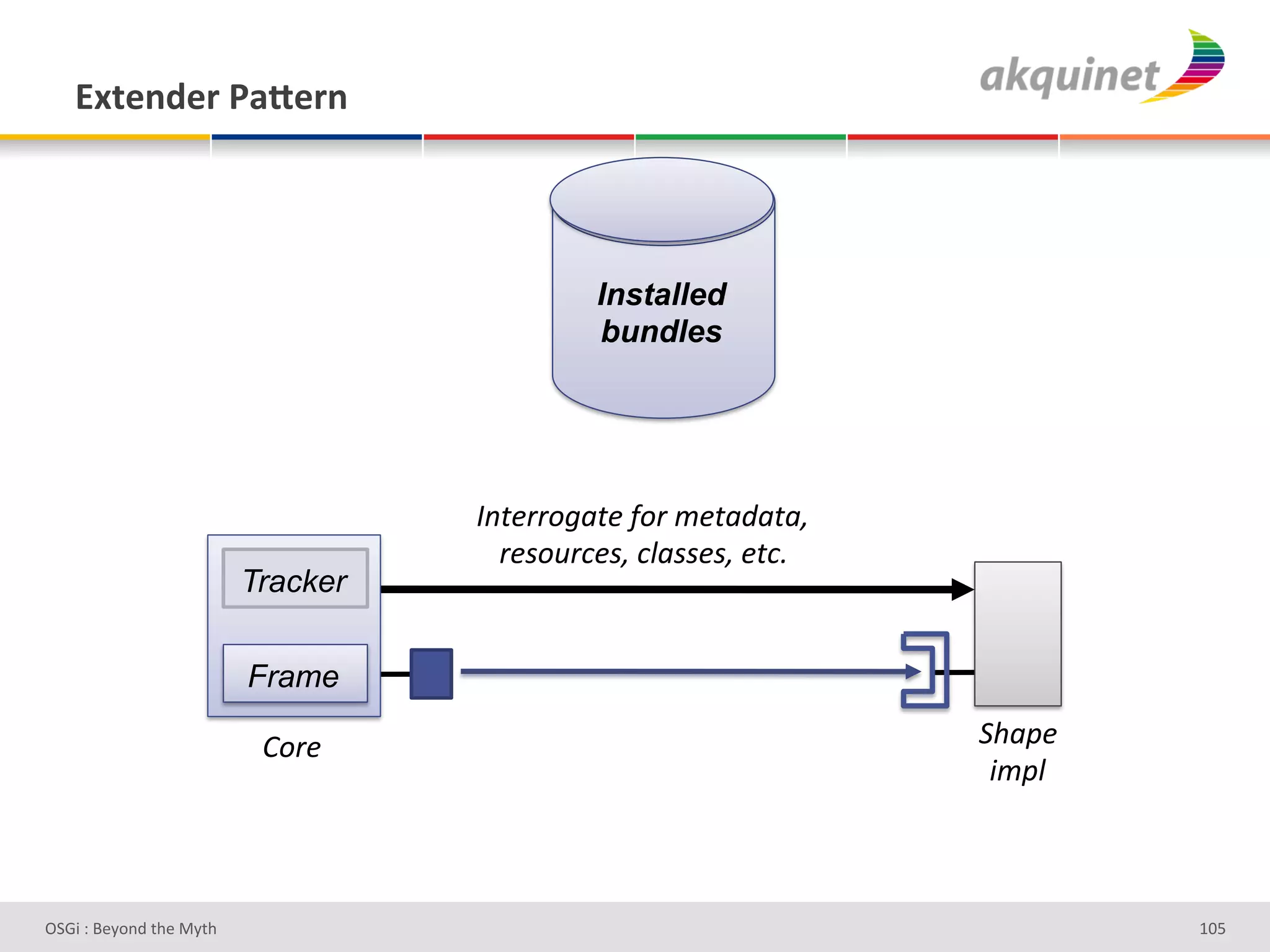 Extender Pattern

akquinet

Installed bundles

Interrogate for metadata, resources, classes, etc.

Tracker

Frame

Core

Shape impl

OSGi : Beyond the Myth

105